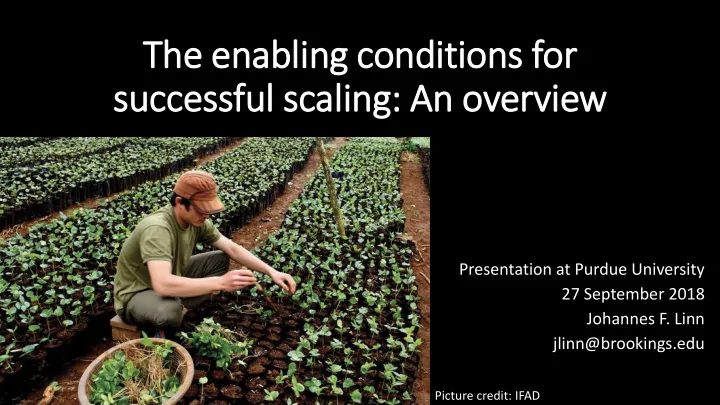 The enabling conditions for successful scaling: An overview

Presentation at Purdue University
27 September 2018
Johannes F. Linn
jlinn@brookings.edu

Picture credit: IFAD